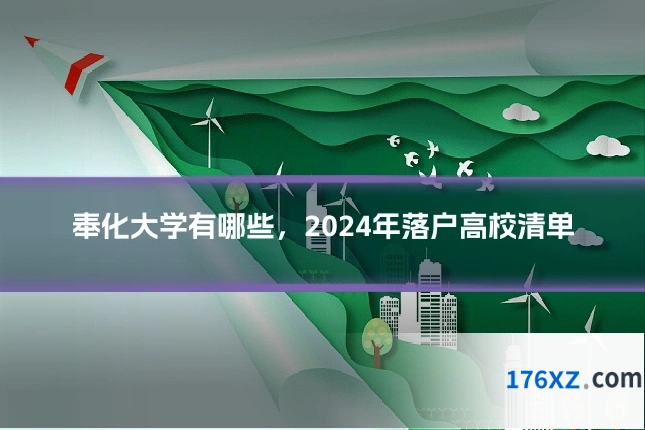 奉化大学有哪些，2024年落户高校清单

176XZ.com